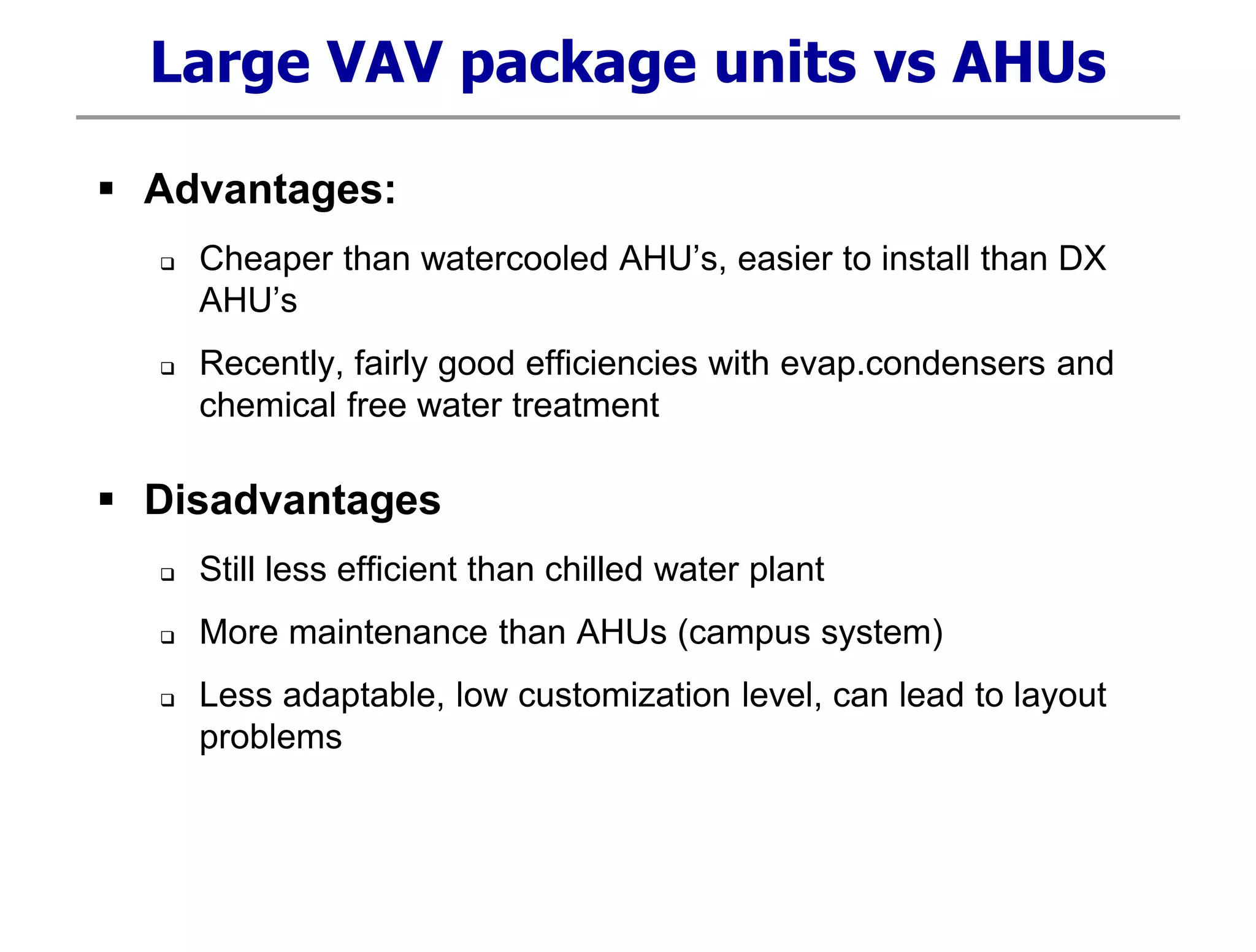 Large VAV package units vs AHUs

▪ Advantages:

❑ Cheaper than watercooled AHU’s, easier to install than DX AHU’s

❑ Recently, fairly good efficiencies with evap.condensers and chemical free water treatment

▪ Disadvantages

❑ Still less efficient than chilled water plant

❑ More maintenance than AHUs (campus system)

❑ Less adaptable, low customization level, can lead to layout problems